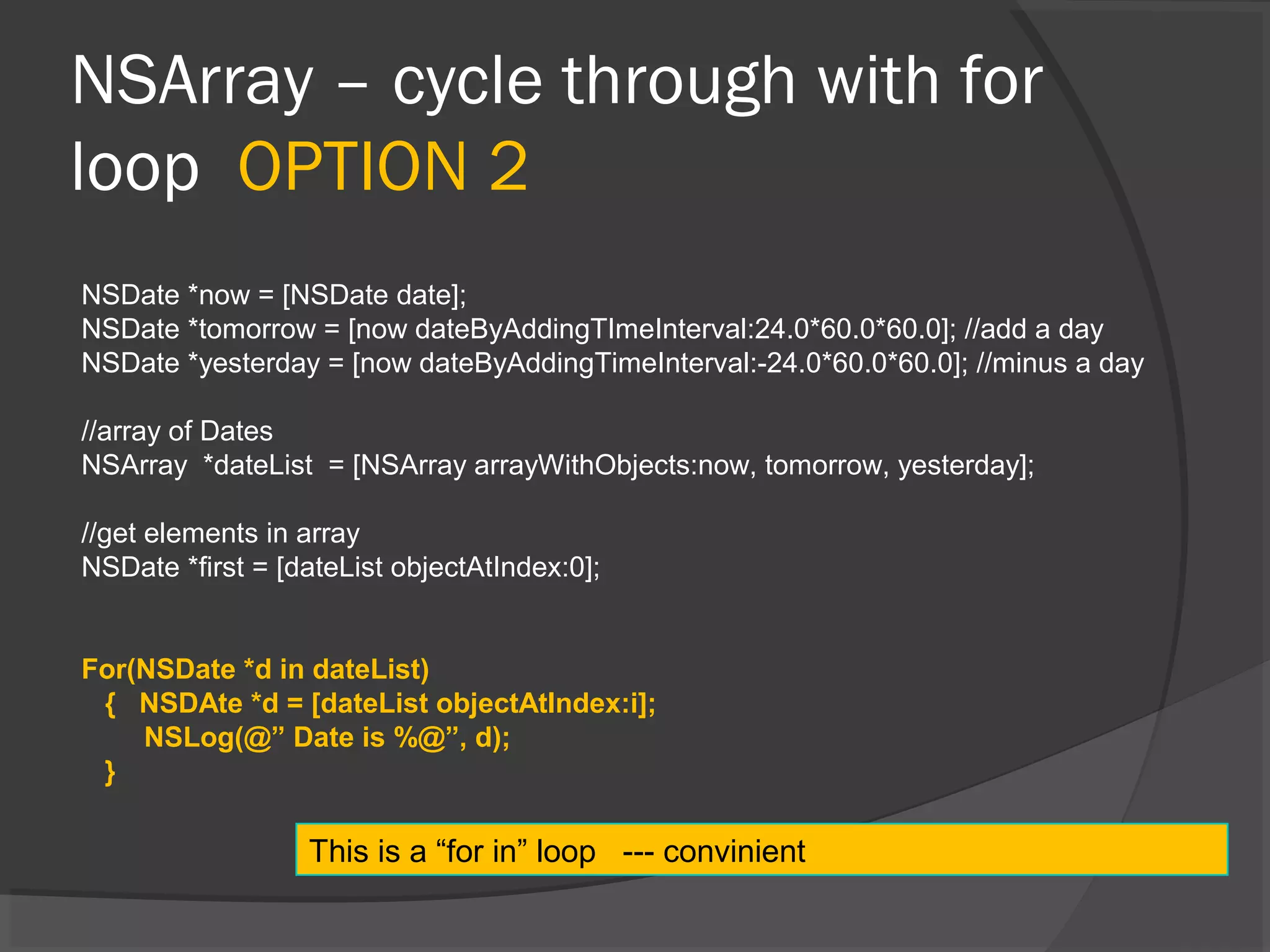 NSArray – cycle through with for loop OPTION 2

NSDate *now = [NSDate date];
NSDate *tomorrow = [now dateByAddingTImeInterval:24.0*60.0*60.0]; //add a day
NSDate *yesterday = [now dateByAddingTimeInterval:-24.0*60.0*60.0]; //minus a day

//array of Dates
NSArray *dateList = [NSArray arrayWithObjects:now, tomorrow, yesterday];

//get elements in array
NSDate *first = [dateList objectAtIndex:0];

For(NSDate *d in dateList)
{ NSDAte *d = [dateList objectAtIndex:i];
NSLog(@” Date is %@”, d);
}

This is a “for in” loop --- convinient